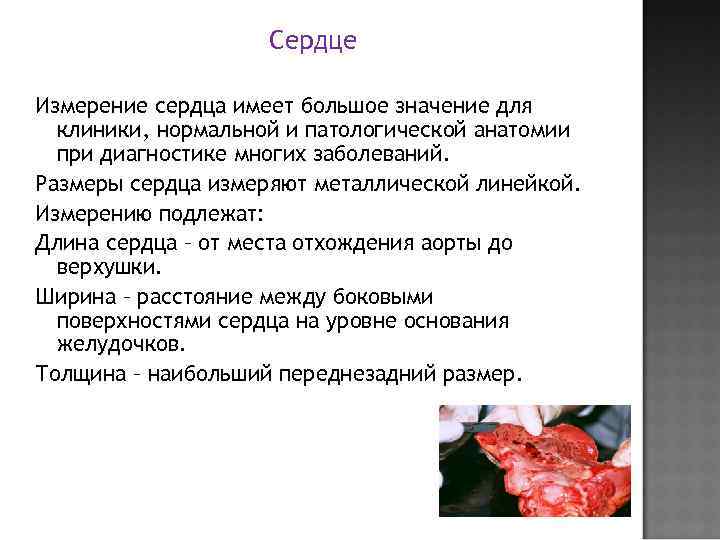 Сердце

Измерение сердца имеет большое значение для клиники, нормальной и патологической анатомии при диагностике многих заболеваний.

Размеры сердца измеряют металлической линейкой.

Измерению подлежат:

Длина сердца – от места отхождения аорты до верхушки.

Ширина – расстояние между боковыми поверхностями сердца на уровне основания желудочков.

Толщина – наибольший переднезадний размер.